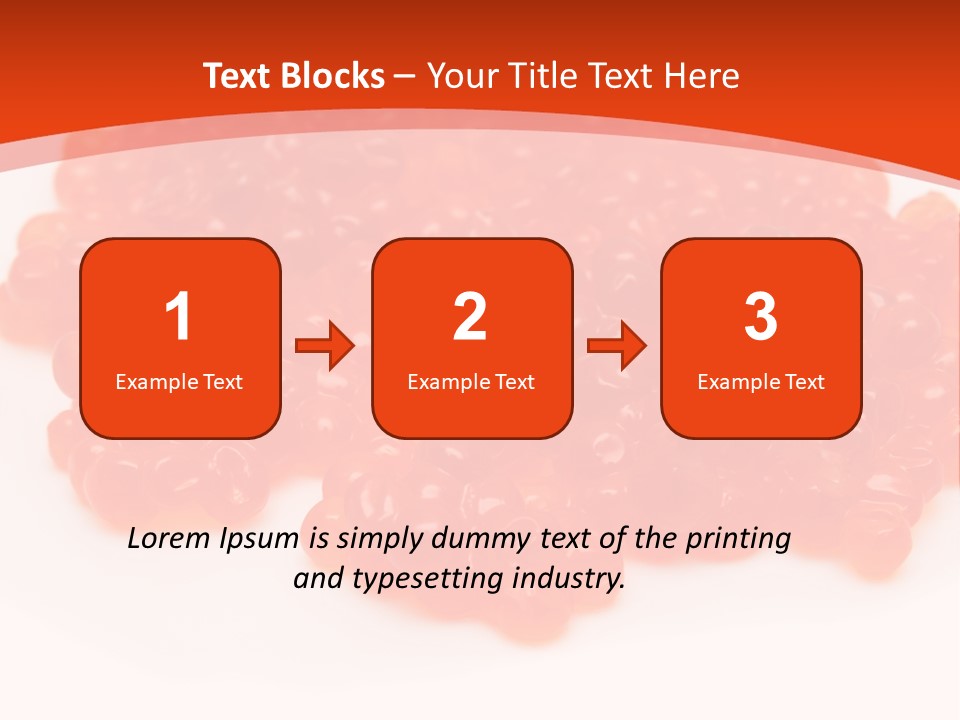 Text Blocks – Your Title Text Here

1
Example Text

2
Example Text

3
Example Text

Lorem Ipsum is simply dummy text of the printing and typesetting industry.